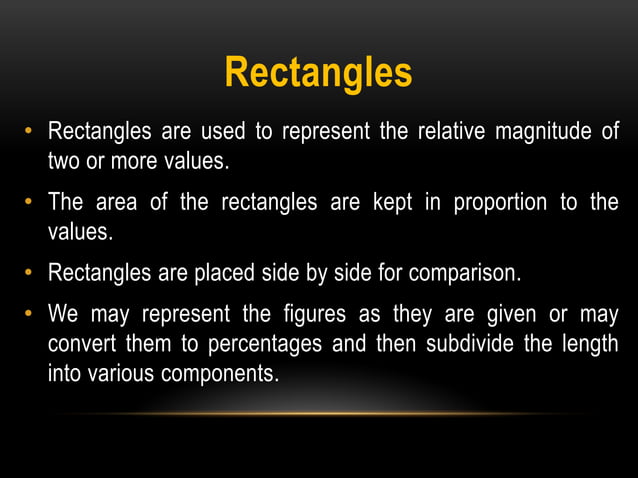 Rectangles

• Rectangles are used to represent the relative magnitude of two or more values.

• The area of the rectangles are kept in proportion to the values.

• Rectangles are placed side by side for comparison.

• We may represent the figures as they are given or may convert them to percentages and then subdivide the length into various components.